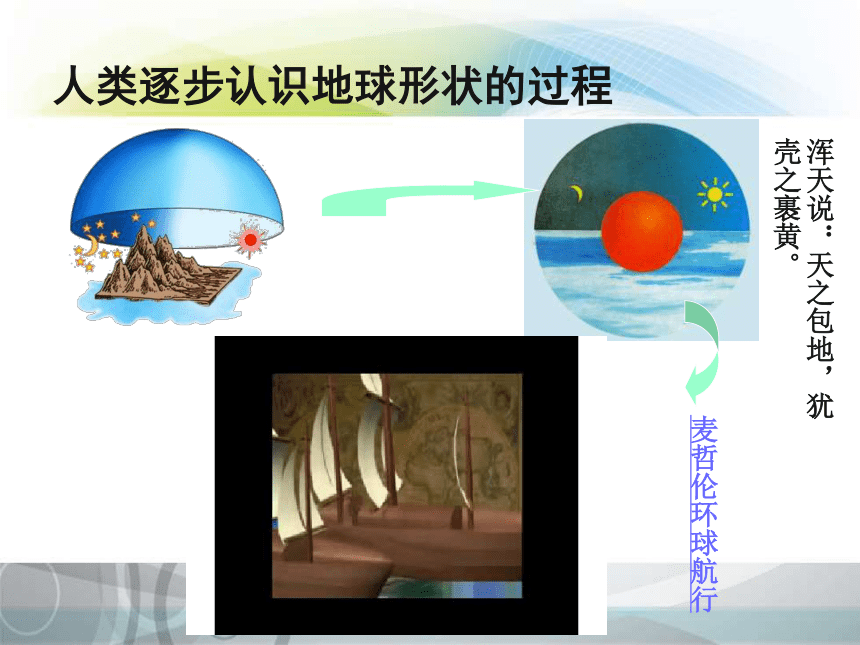 人类逐步认识地球形状的过程

浑天说：天之包地，犹壳之裹黄。

麦哲伦环球航行